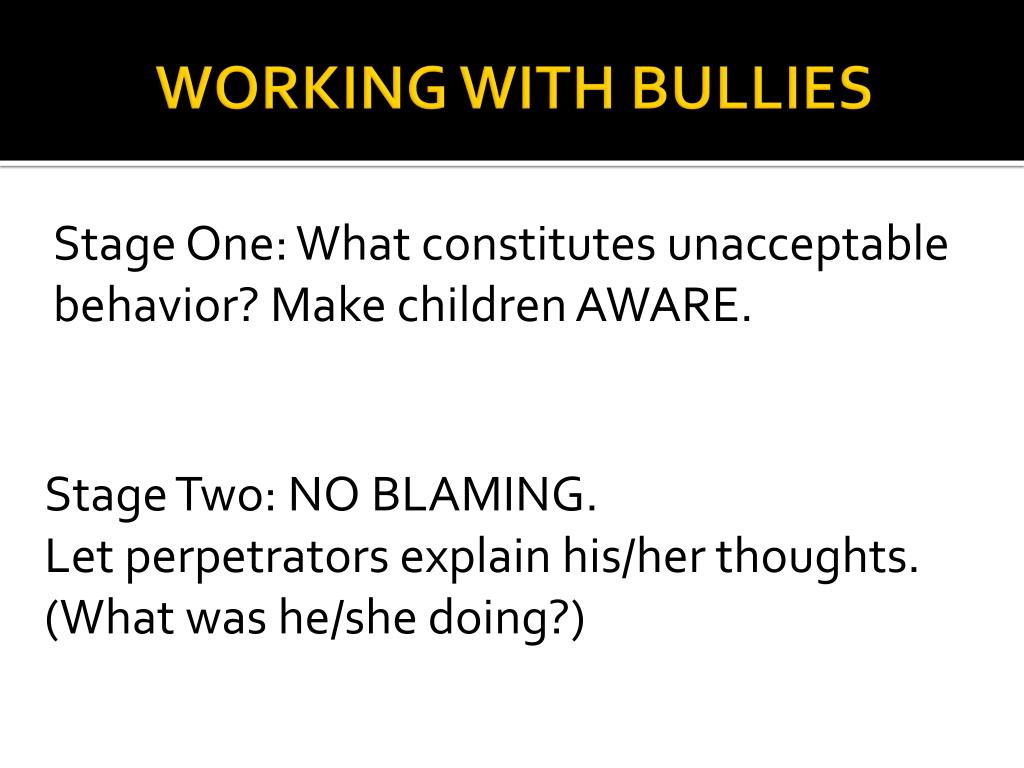 WORKING WITH BULLIES

Stage One: What constitutes unacceptable behavior? Make children AWARE.

Stage Two: NO BLAMING.
Let perpetrators explain his/her thoughts.
(What was he/she doing?)